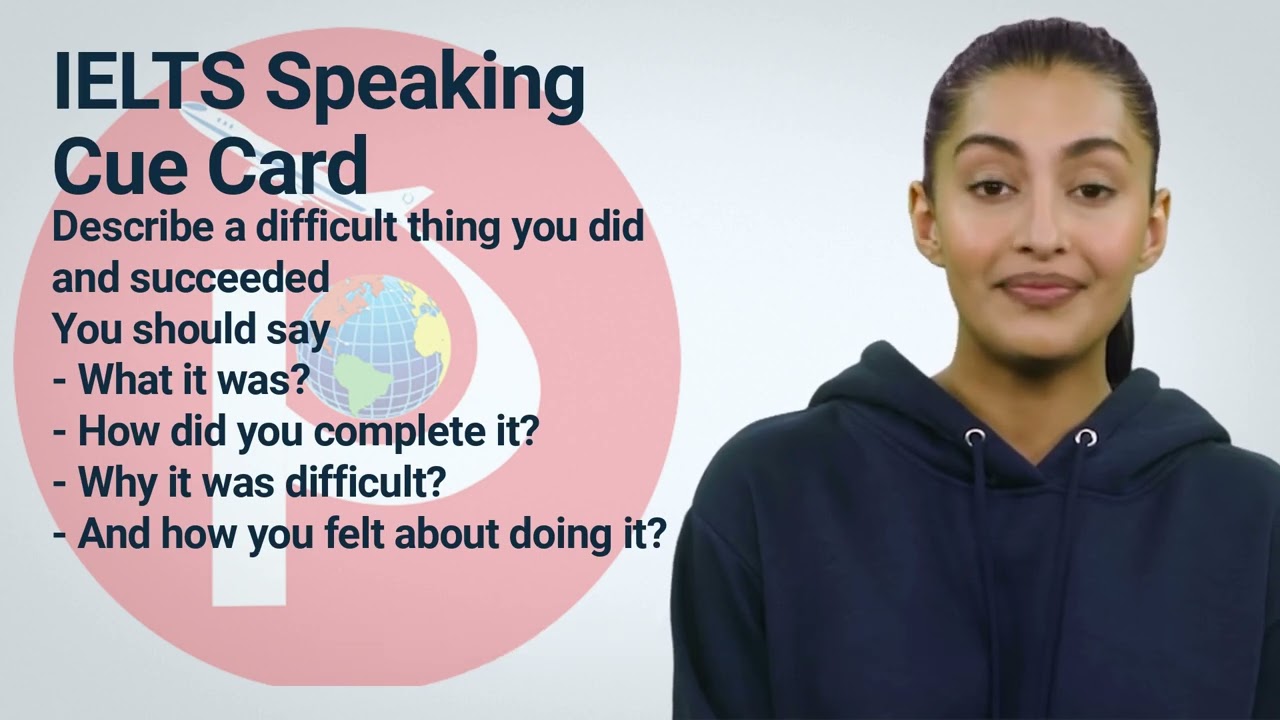 IELTS Speaking Cue Card

Describe a difficult thing you did and succeeded
You should say
- What it was?
- How did you complete it?
- Why it was difficult?
- And how you felt about doing it?